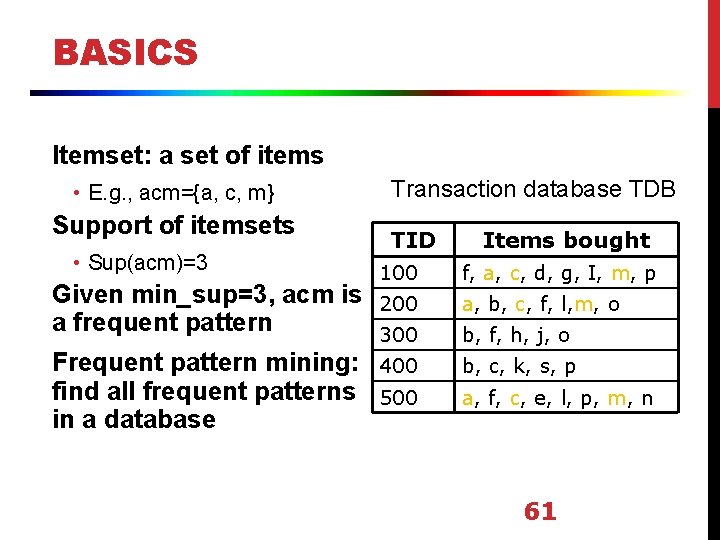 BASICS

Itemset: a set of items

• E.g., acm={a, c, m}

Support of itemsets

• Sup(acm)=3

Given min_sup=3, acm is a frequent pattern

Frequent pattern mining: find all frequent patterns in a database

Transaction database TDB

| TID | Items bought |
|---|---|
| 100 | f, a, c, d, g, I, m, p |
| 200 | a, b, c, f, l,m, o |
| 300 | b, f, h, j, o |
| 400 | b, c, k, s, p |
| 500 | a, f, c, e, l, p, m, n |

61